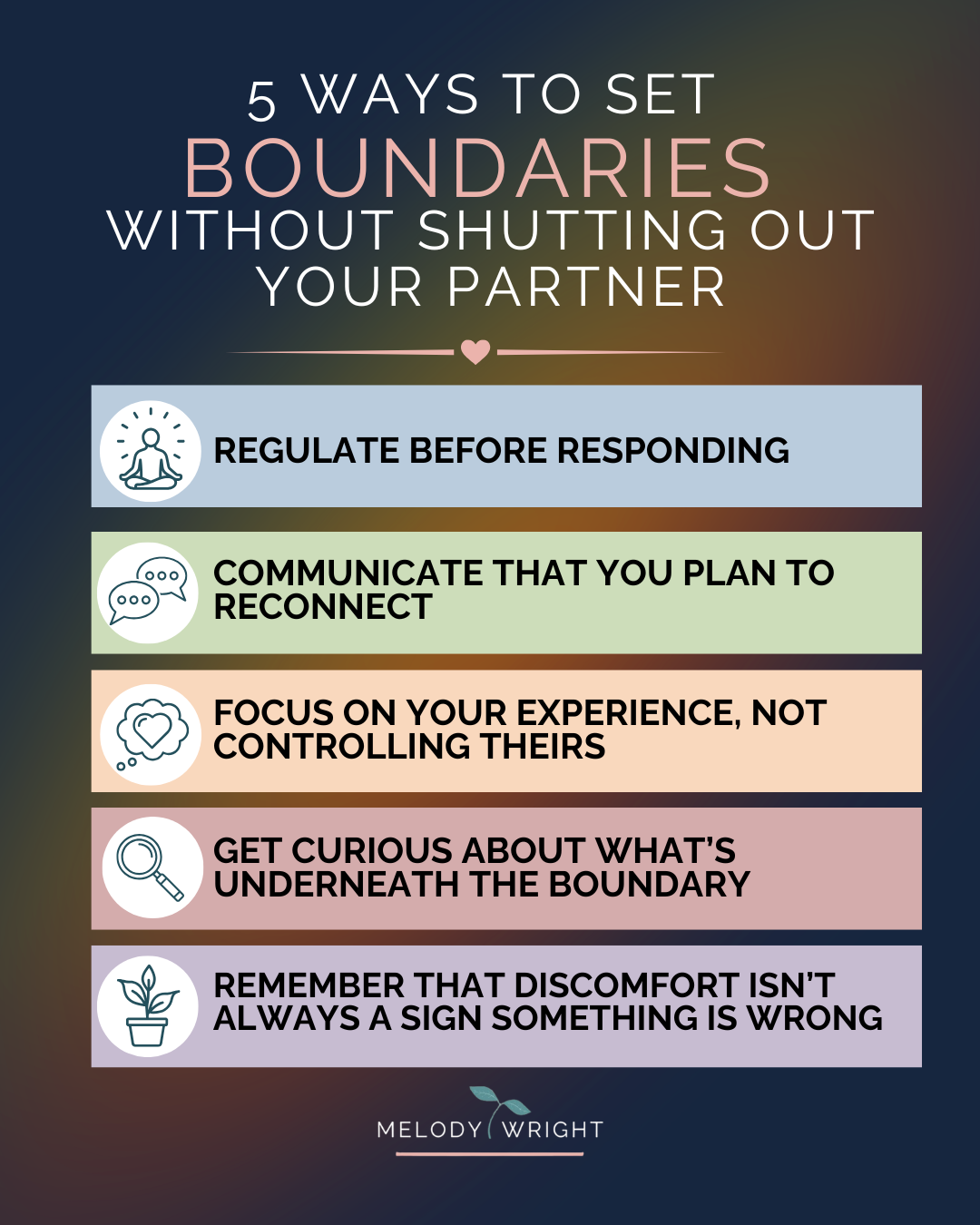 5 WAYS TO SET
BOUNDARIES
WITHOUT SHUTTING OUT YOUR PARTNER

REGULATE BEFORE RESPONDING

COMMUNICATE THAT YOU PLAN TO RECONNECT

FOCUS ON YOUR EXPERIENCE, NOT CONTROLLING THEIRS

GET CURIOUS ABOUT WHAT'S UNDERNEATH THE BOUNDARY

REMEMBER THAT DISCOMFORT ISN'T ALWAYS A SIGN SOMETHING IS WRONG

MELODY WRIGHT